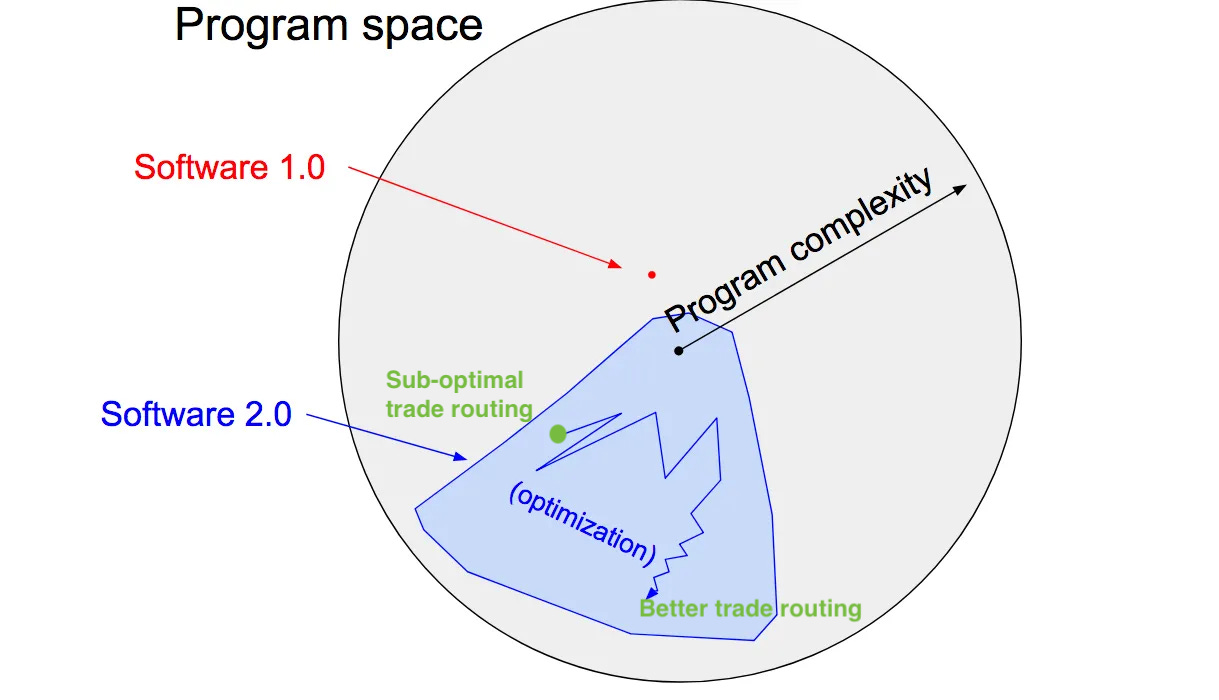 Program space

Software 1.0

Program complexity

Sub-optimal trade routing

Software 2.0

(optimization)

Better trade routing